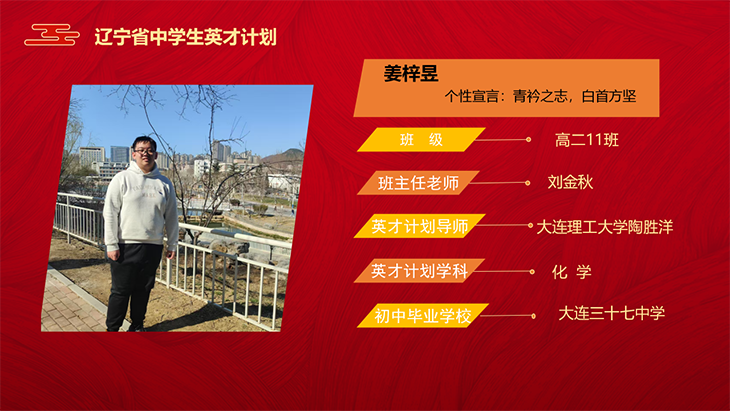 辽宁省中学生英才计划

姜梓昱

个性宣言：青衿之志，白首方坚

班　级　高二11班

班主任老师　刘金秋

英才计划导师　大连理工大学陶胜洋

英才计划学科　化 学

初中毕业学校　大连三十七中学